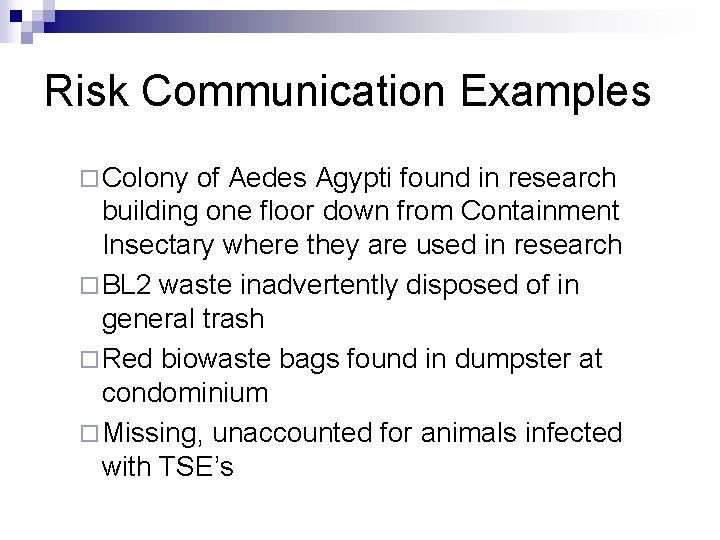 Risk Communication Examples

□ Colony of Aedes Agypti found in research building one floor down from Containment Insectary where they are used in research

□ BL2 waste inadvertently disposed of in general trash

□ Red biowaste bags found in dumpster at condominium

□ Missing, unaccounted for animals infected with TSE's